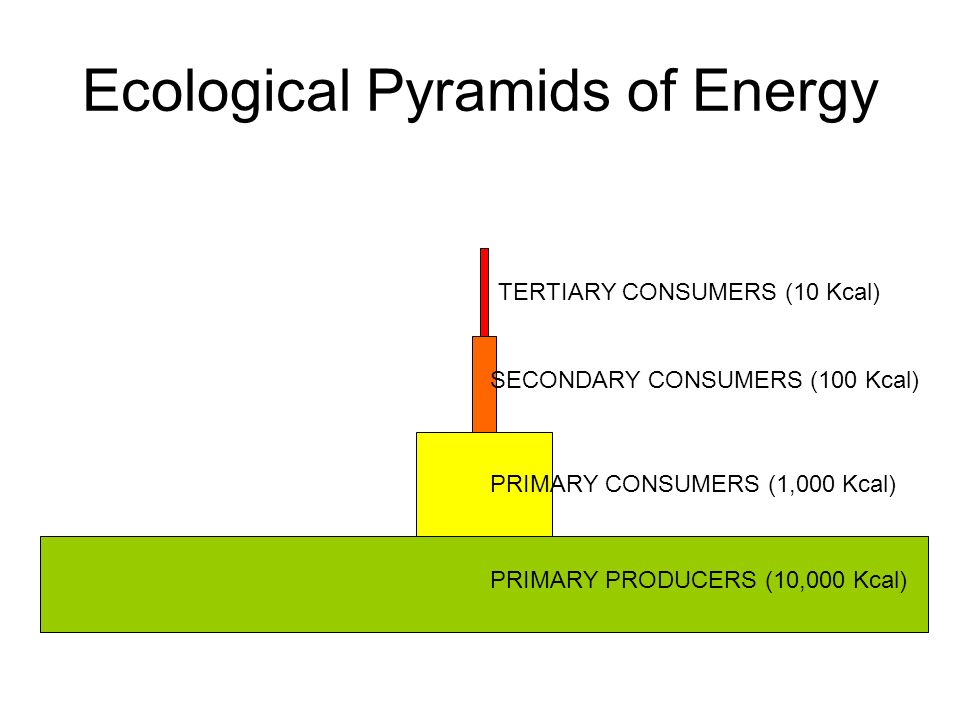 Ecological Pyramids of Energy

TERTIARY CONSUMERS (10 Kcal)

SECONDARY CONSUMERS (100 Kcal)

PRIMARY CONSUMERS (1,000 Kcal)

PRIMARY PRODUCERS (10,000 Kcal)